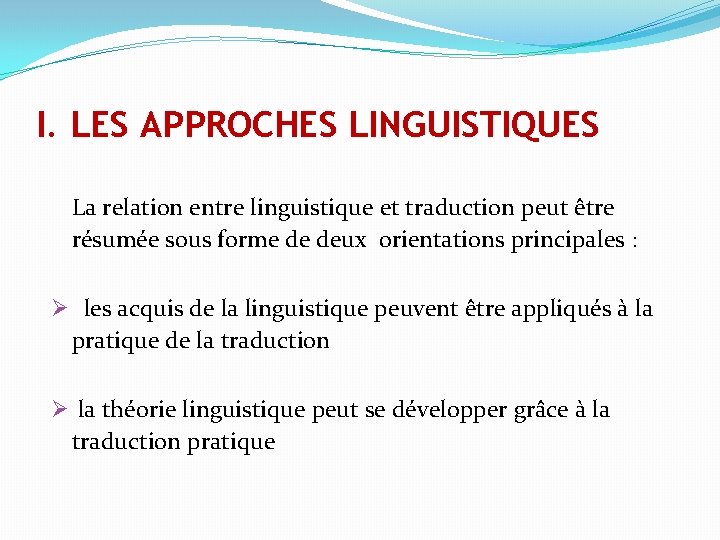 I. LES APPROCHES LINGUISTIQUES

La relation entre linguistique et traduction peut être résumée sous forme de deux orientations principales :

➢ les acquis de la linguistique peuvent être appliqués à la pratique de la traduction

➢ la théorie linguistique peut se développer grâce à la traduction pratique